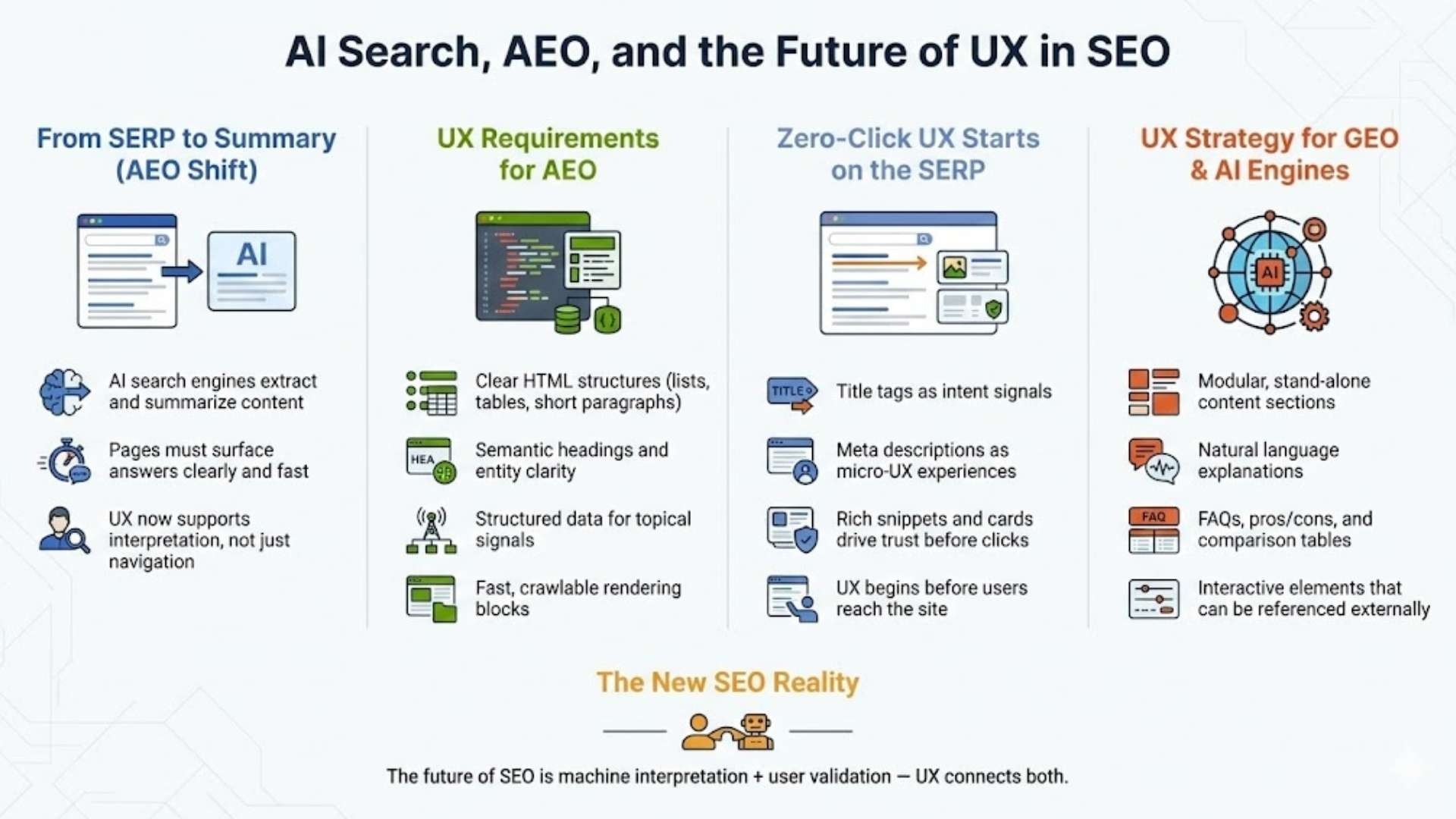 AI Search, AEO, and the Future of UX in SEO

From SERP to Summary (AEO Shift)

AI

AI search engines extract and summarize content

Pages must surface answers clearly and fast

UX now supports interpretation, not just navigation

UX Requirements for AEO

Clear HTML structures (lists, tables, short paragraphs)

HEA

Semantic headings and entity clarity

Structured data for topical signals

Fast, crawlable rendering blocks

Zero-Click UX Starts on the SERP

TITLE

Title tags as intent signals

Meta descriptions as micro-UX experiences

Rich snippets and cards drive trust before clicks

UX begins before users reach the site

UX Strategy for GEO & AI Engines

AI

Modular, stand-alone content sections

Natural language explanations

FAQ

FAQs, pros/cons, and comparison tables

Interactive elements that can be referenced externally

The New SEO Reality

The future of SEO is machine interpretation + user validation — UX connects both.